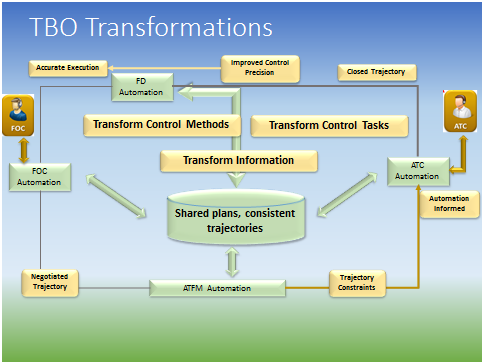 TBO Transformations

Accurate Execution

Improved Control Precision

Closed Trajectory

FD Automation

FOC

ATC

Transform Control Methods

Transform Control Tasks

Transform Information

FOC Automation

ATC Automation

Automation Informed

Shared plans, consistent trajectories

Negotiated Trajectory

ATFM Automation

Trajectory Constraints